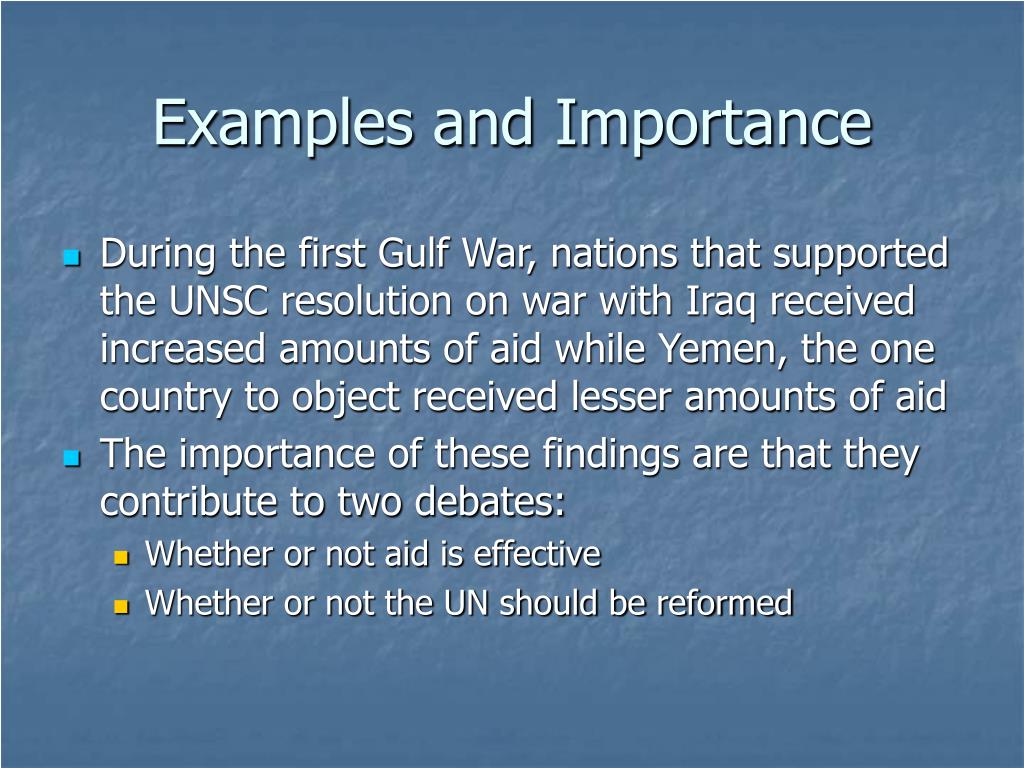 Examples and Importance

During the first Gulf War, nations that supported the UNSC resolution on war with Iraq received increased amounts of aid while Yemen, the one country to object received lesser amounts of aid

The importance of these findings are that they contribute to two debates:

Whether or not aid is effective

Whether or not the UN should be reformed